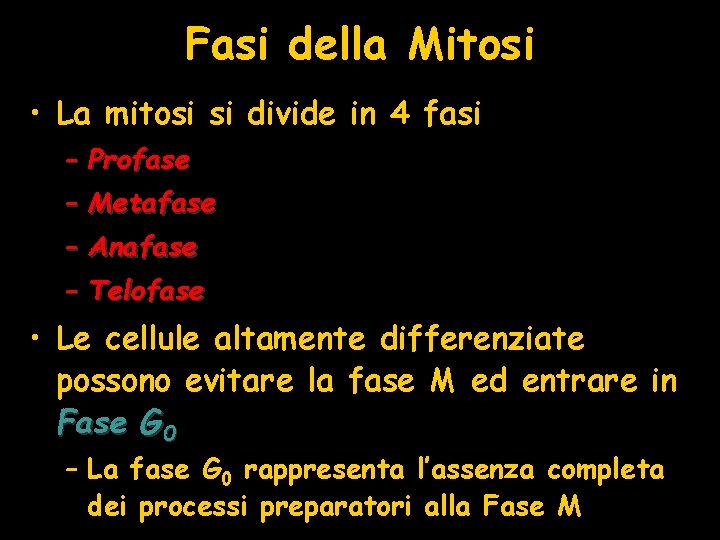 Fasi della Mitosi

• La mitosi si divide in 4 fasi
 – Profase
 – Metafase
 – Anafase
 – Telofase

• Le cellule altamente differenziate possono evitare la fase M ed entrare in Fase $G_0$
 – La fase $G_0$ rappresenta l'assenza completa dei processi preparatori alla Fase M